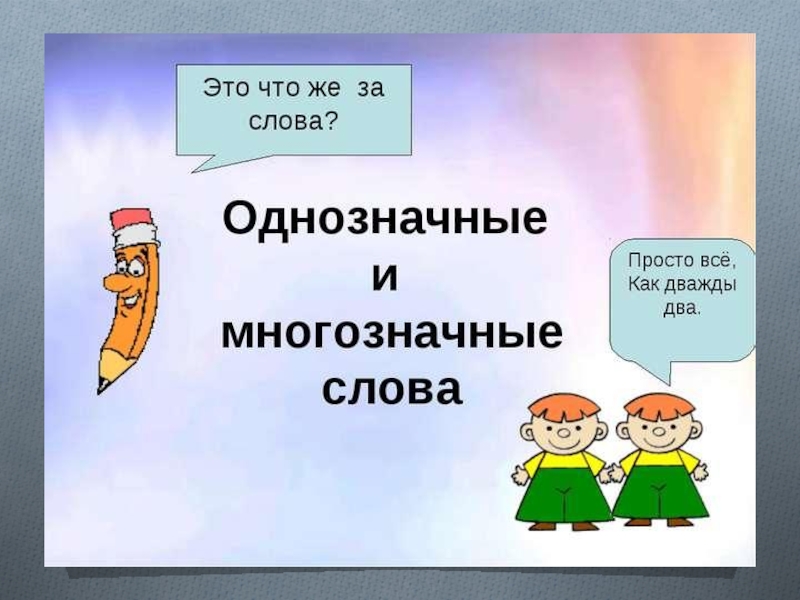 Это что же за слова?

Однозначные и многозначные слова

Просто всё, Как дважды два.